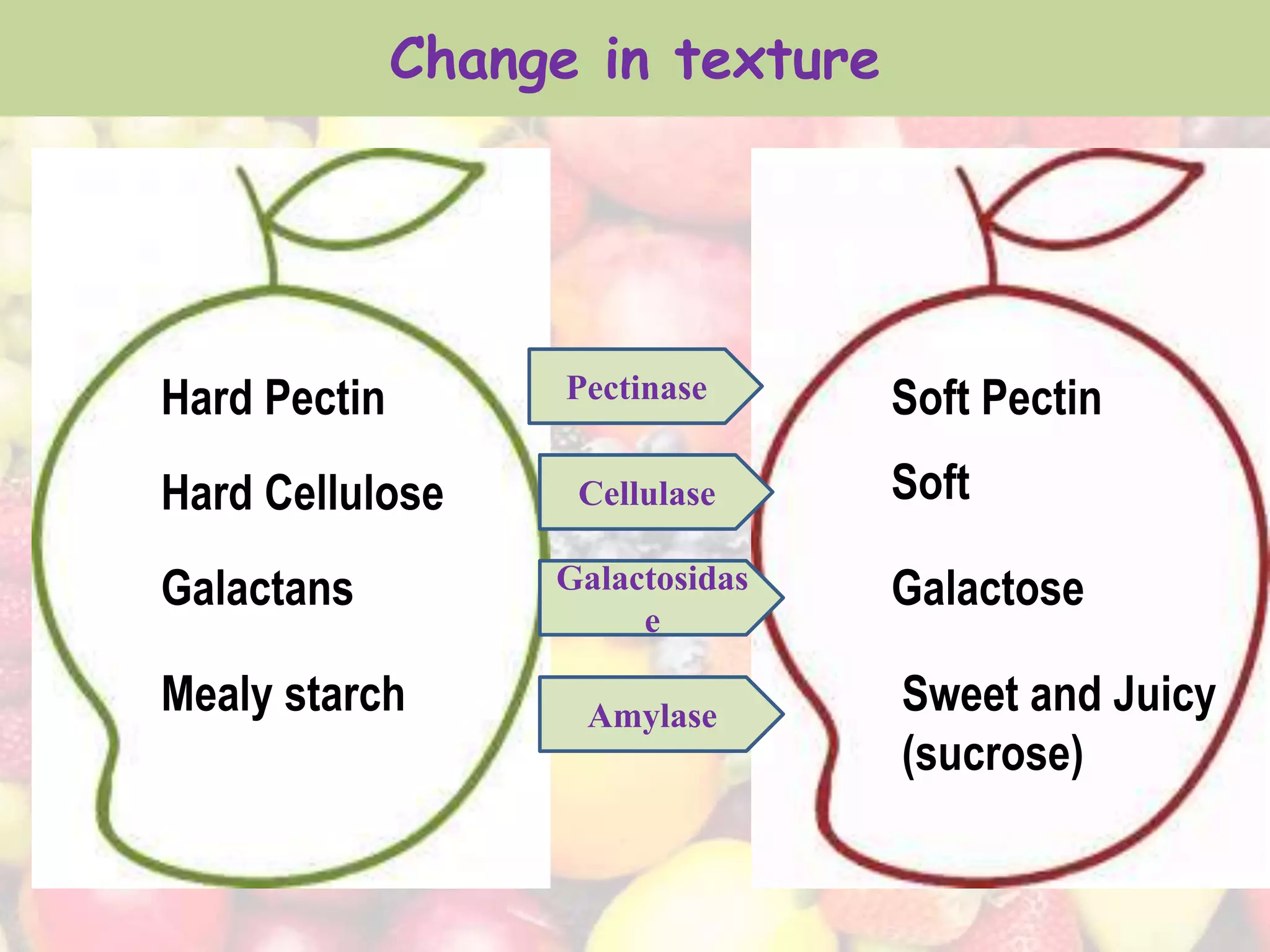 Change in texture

Hard Pectin

Hard Cellulose

Galactans

Mealy starch

Pectinase

Cellulase

Galactosidase

Amylase

Soft Pectin

Soft

Galactose

Sweet and Juicy (sucrose)